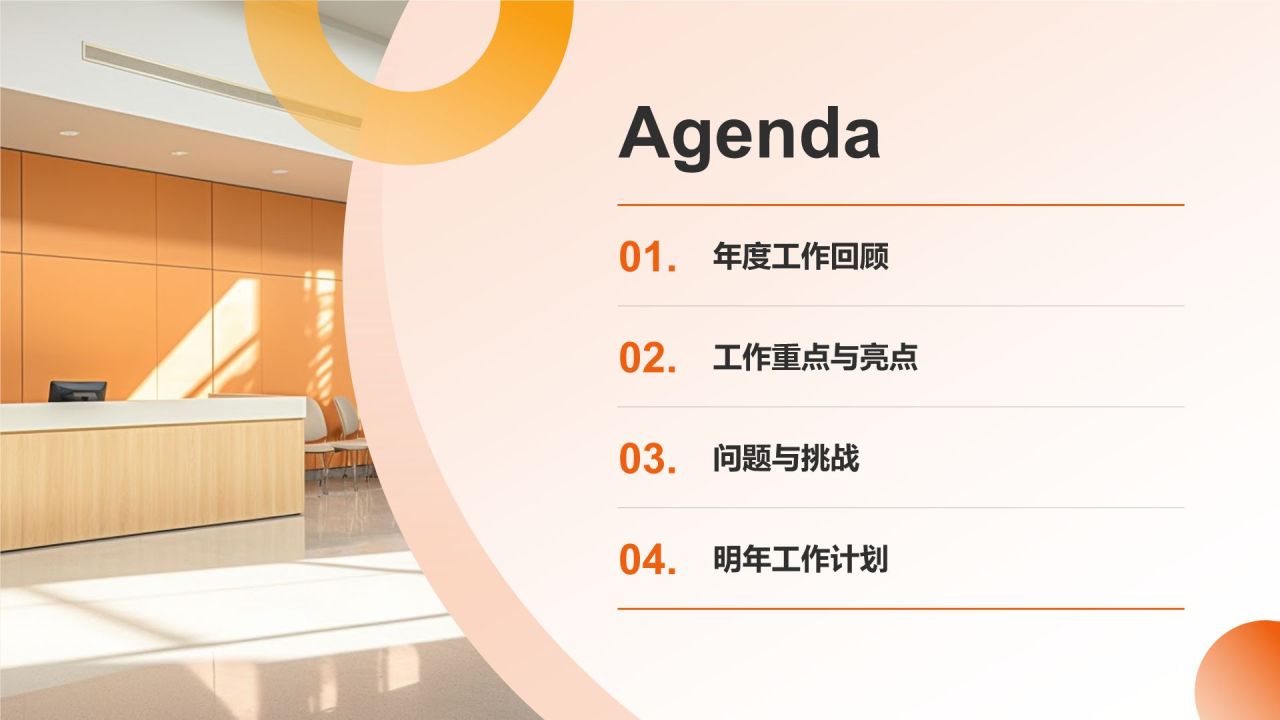 Agenda

01. 年度工作回顾

02. 工作重点与亮点

03. 问题与挑战

04. 明年工作计划